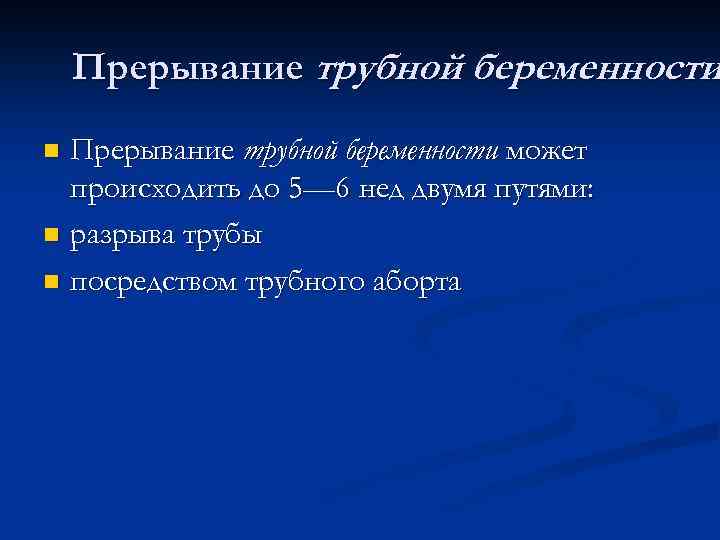 Прерывание трубной беременности

Прерывание трубной беременности может происходить до 5—6 нед двумя путями:

разрыва трубы

посредством трубного аборта